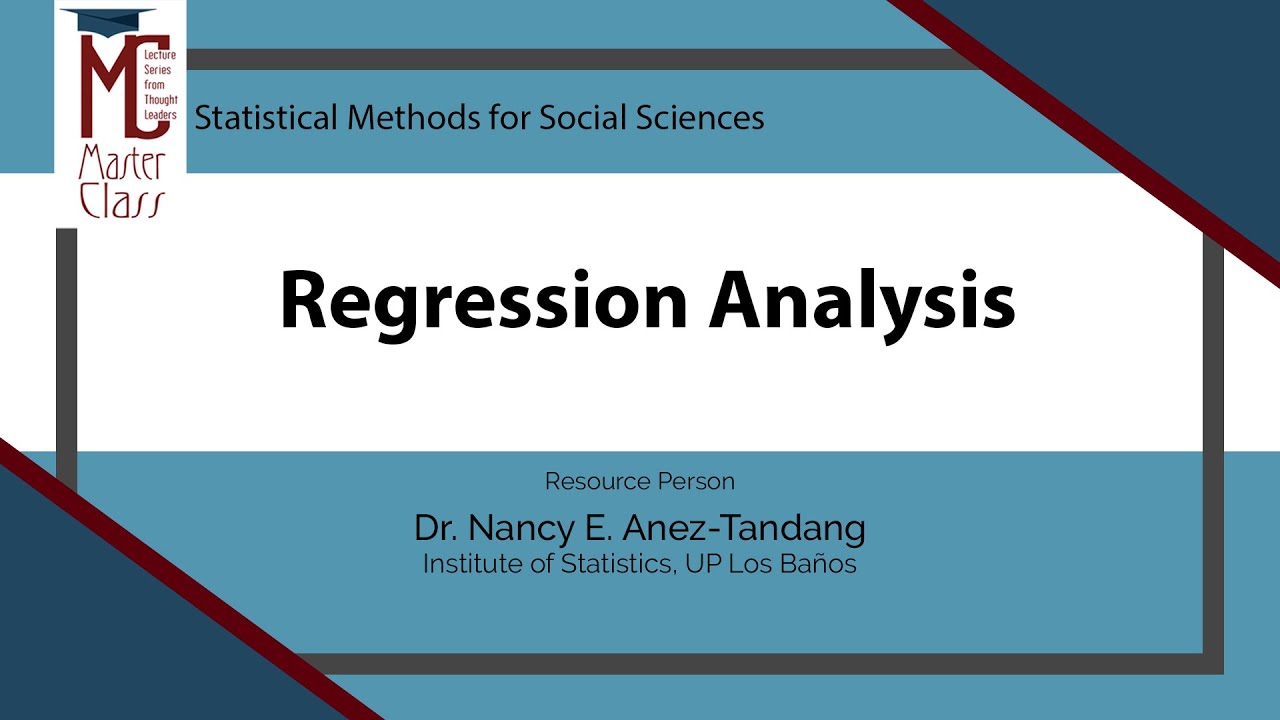 MC
Lecture Series from Thought Leaders
Master Class

Statistical Methods for Social Sciences

Regression Analysis

Resource Person
Dr. Nancy E. Anez-Tandang
Institute of Statistics, UP Los Baños